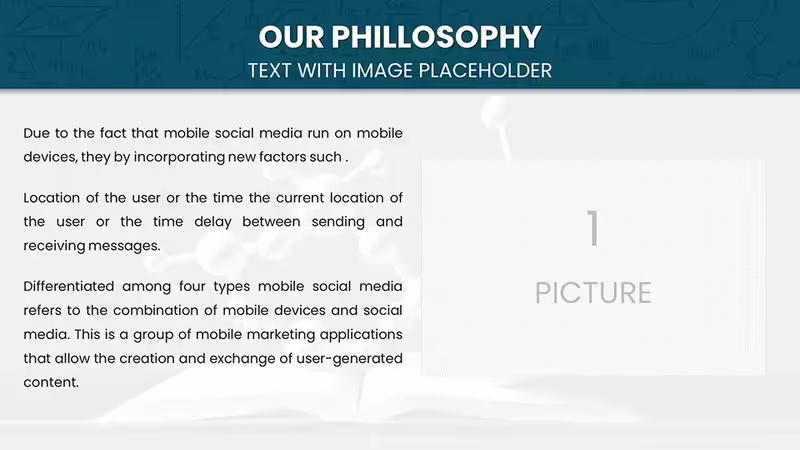 OUR PHILLOSOPHY
TEXT WITH IMAGE PLACEHOLDER

Due to the fact that mobile social media run on mobile devices, they by incorporating new factors such .

Location of the user or the time the current location of the user or the time delay between sending and receiving messages.

Differentiated among four types mobile social media refers to the combination of mobile devices and social media. This is a group of mobile marketing applications that allow the creation and exchange of user-generated content.

1

PICTURE